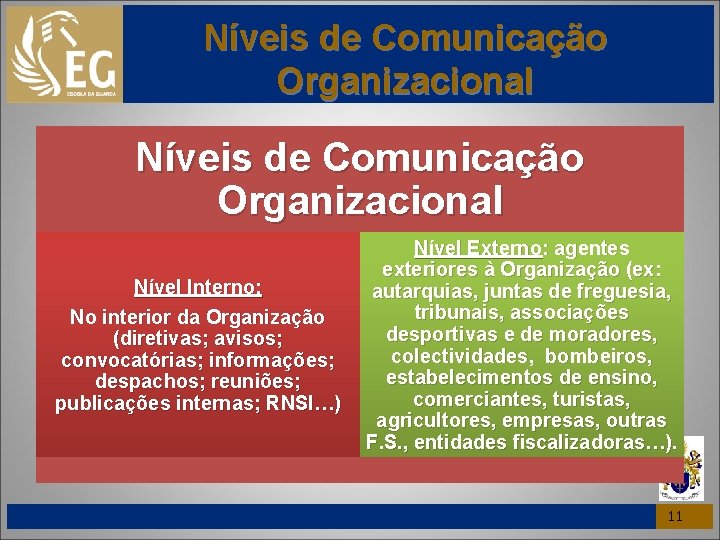 EG
ESCOLA DA GUARDA

Níveis de Comunicação Organizacional

Níveis de Comunicação Organizacional

Nível Interno:
No interior da Organização (diretivas; avisos; convocatórias; informações; despachos; reuniões; publicações internas; RNSI…)

Nível Externo: agentes exteriores à Organização (ex: autarquias, juntas de freguesia, tribunais, associações desportivas e de moradores, colectividades, bombeiros, estabelecimentos de ensino, comerciantes, turistas, agricultores, empresas, outras F.S., entidades fiscalizadoras…).

11